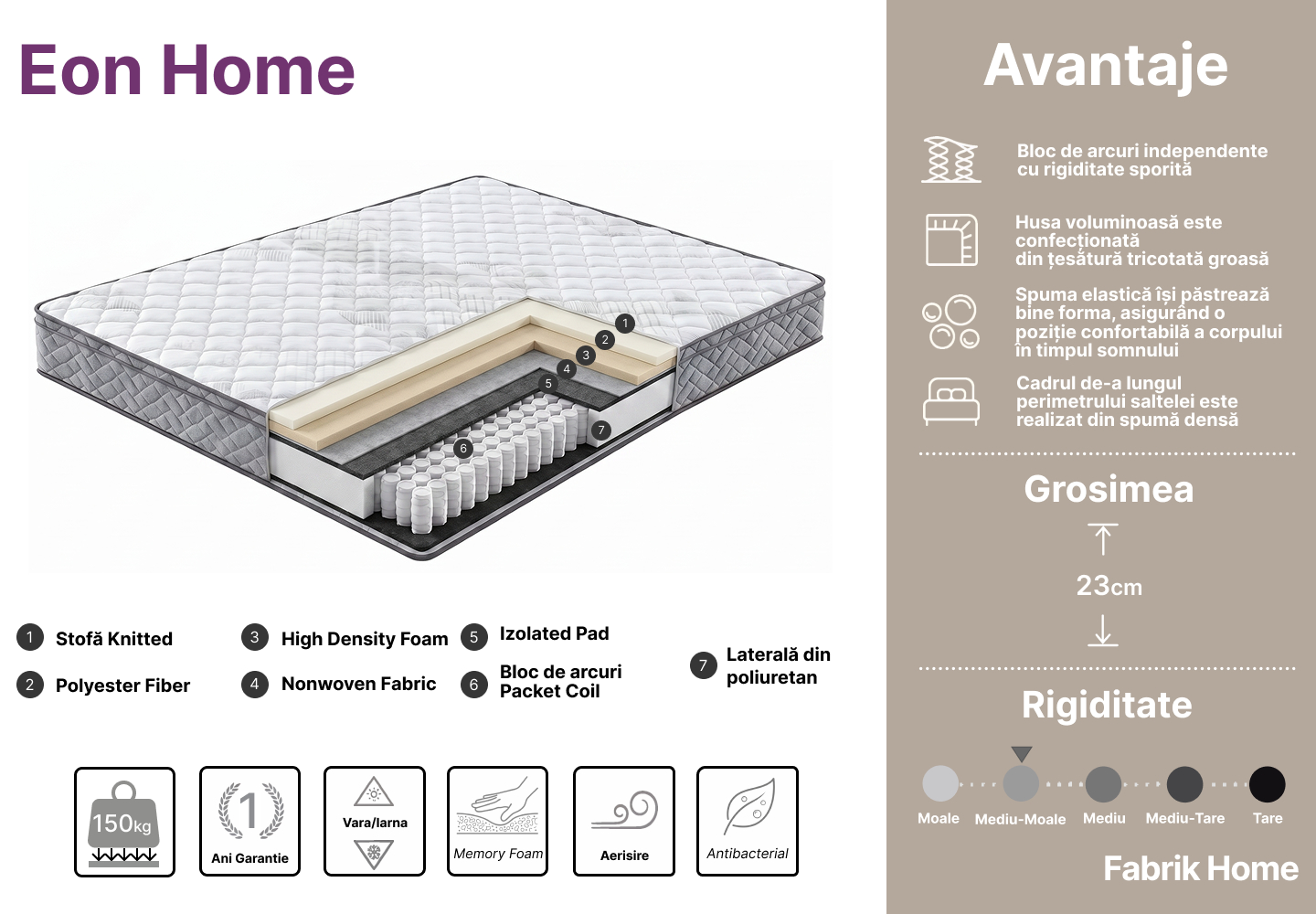 Eon Home

1
2
3
4
5
6
7

1 Stofă Knitted
2 Polyester Fiber
3 High Density Foam
4 Nonwoven Fabric
5 Izolated Pad
6 Bloc de arcuri Packet Coil
7 Laterală din poliuretan

150kg
1 Ani Garantie
Vara/Iarna
Memory Foam
Aerisire
Antibacterial

Avantaje

Bloc de arcuri independente cu rigiditate sporită

Husa voluminoasă este confecționată din țesătură tricotată groasă

Spuma elastică își păstrează bine forma, asigurând o poziție confortabilă a corpului în timpul somnului

Cadrul de-a lungul perimetrului saltelei este realizat din spumă densă

Grosimea

23cm

Rigiditate

Moale
Mediu-Moale
Mediu
Mediu-Tare
Tare

Fabrik Home